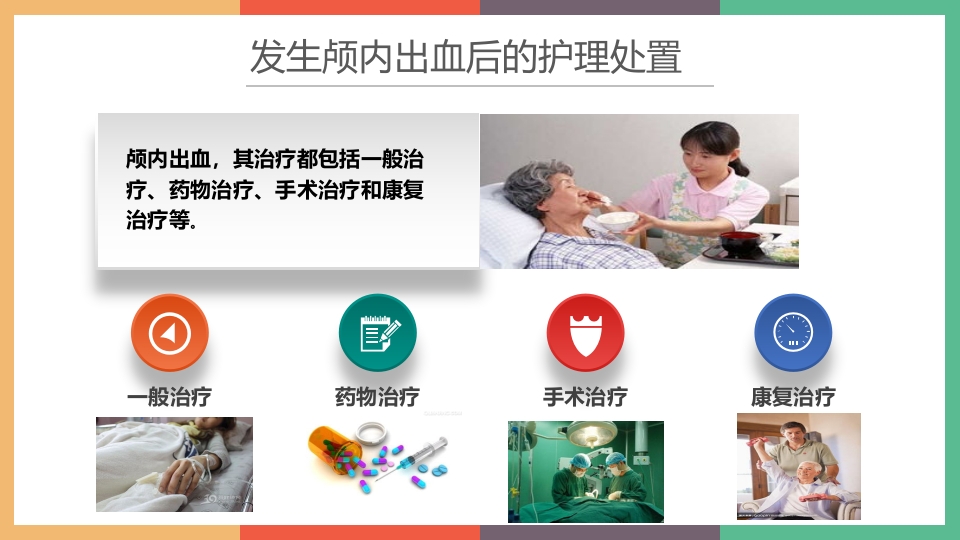 发生颅内出血后的护理处置

颅内出血，其治疗都包括一般治疗、药物治疗、手术治疗和康复治疗等.

一般治疗

药物治疗

手术治疗

康复治疗